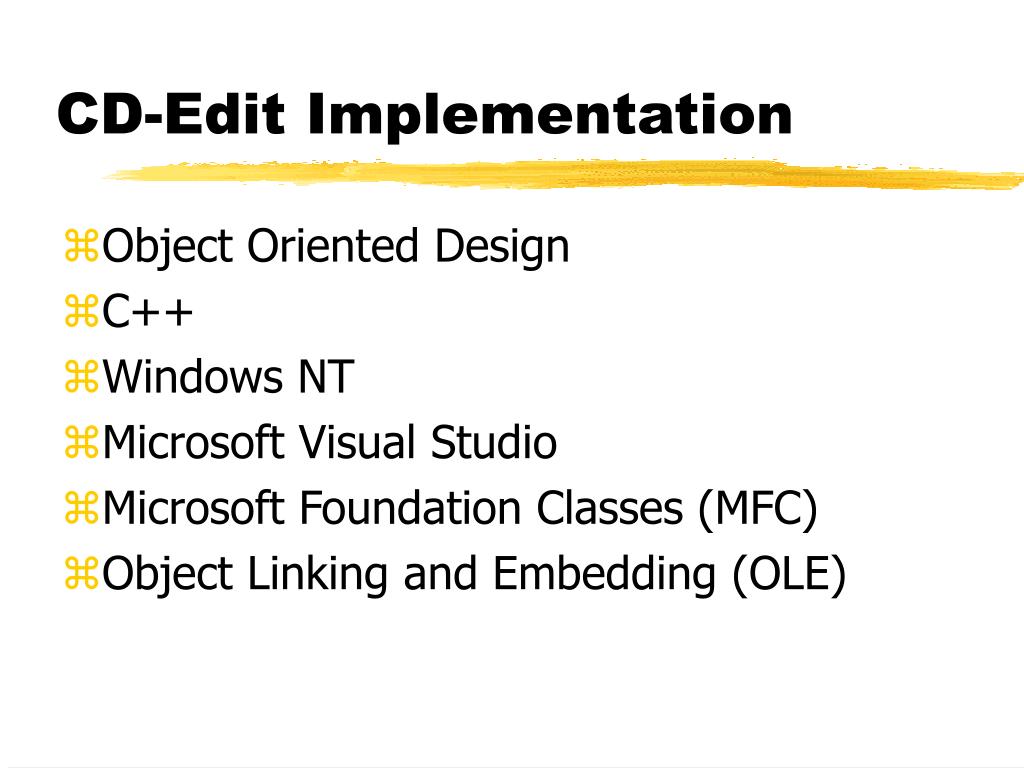 CD-Edit Implementation

⌘Object Oriented Design
⌘C++
⌘Windows NT
⌘Microsoft Visual Studio
⌘Microsoft Foundation Classes (MFC)
⌘Object Linking and Embedding (OLE)